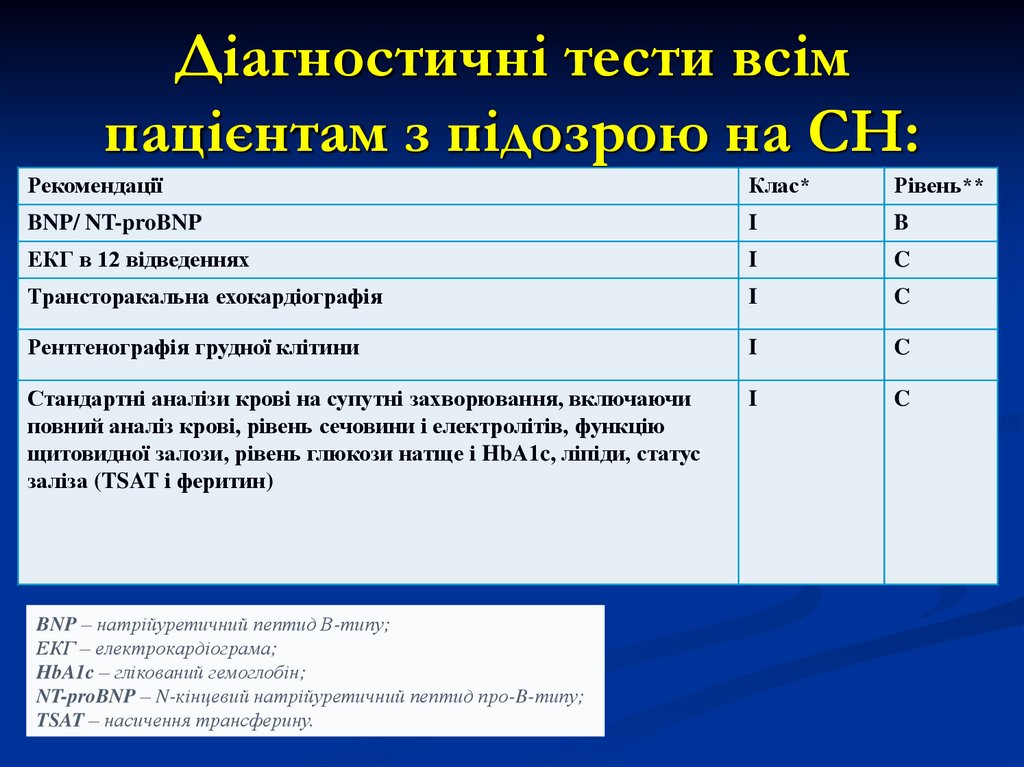 Діагностичні тести всім пацієнтам з підозрою на СН:

| Рекомендації | Клас* | Рівень** |
|---|---|---|
| BNP/ NT-proBNP | I | B |
| ЕКГ в 12 відведеннях | I | C |
| Трансторакальна ехокардіографія | I | C |
| Рентгенографія грудної клітини | I | C |
| Стандартні аналізи крові на супутні захворювання, включаючи повний аналіз крові, рівень сечовини і електролітів, функцію щитовидної залози, рівень глюкози натще і HbA1c, ліпіди, статус заліза (TSAT і феритин) | I | C |

BNP – натрійуретичний пептид В-типу;
ЕКГ – електрокардіограма;
HbA1c – глікований гемоглобін;
NT-proBNP – N-кінцевий натрійуретичний пептид про-В-типу;
TSAT – насичення трансферину.